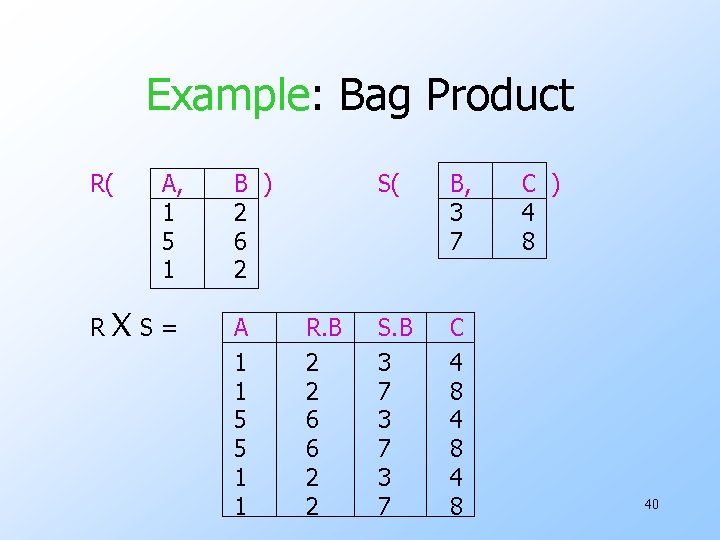 Example: Bag Product

R(

| A, | B |
|---|---|
| 1 | 2 |
| 5 | 6 |
| 1 | 2 |

)

S(

| B, | C |
|---|---|
| 3 | 4 |
| 7 | 8 |

)

R X S =

| A | R.B | S.B | C |
|---|---|---|---|
| 1 | 2 | 3 | 4 |
| 1 | 2 | 7 | 8 |
| 5 | 6 | 3 | 4 |
| 5 | 6 | 7 | 8 |
| 1 | 2 | 3 | 4 |
| 1 | 2 | 7 | 8 |

40